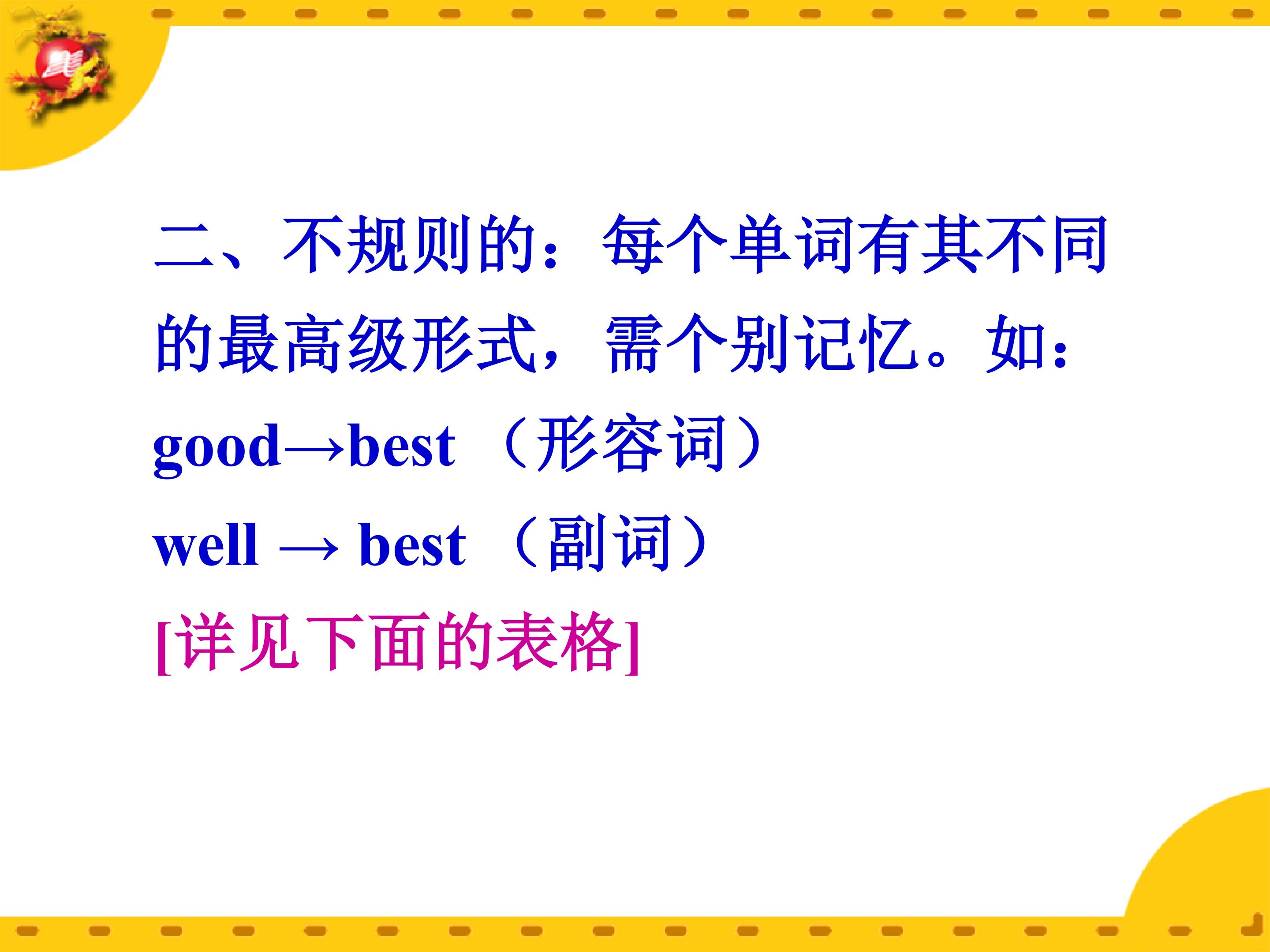 二、不规则的：每个单词有其不同的最高级形式，需个别记忆。如：

good→best （形容词）

well → best （副词）

[详见下面的表格]